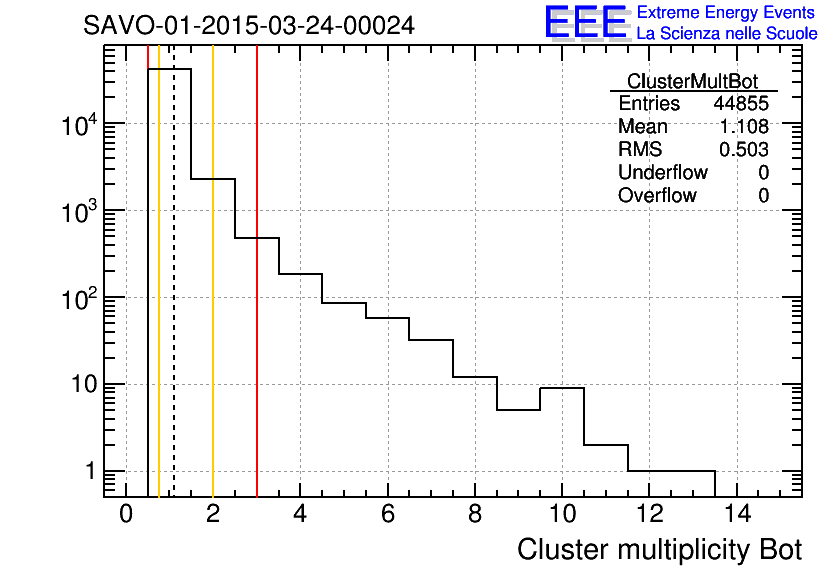 SAVO-01-2015-03-24-00024

EEE Extreme Energy Events
La Scienza nelle Scuole

| ClusterMultBot | |
|---|---|
| Entries | 44855 |
| Mean | 1.108 |
| RMS | 0.503 |
| Underflow | 0 |
| Overflow | 0 |

$10^4$
$10^3$
$10^2$
10
1

0 2 4 6 8 10 12 14

Cluster multiplicity Bot